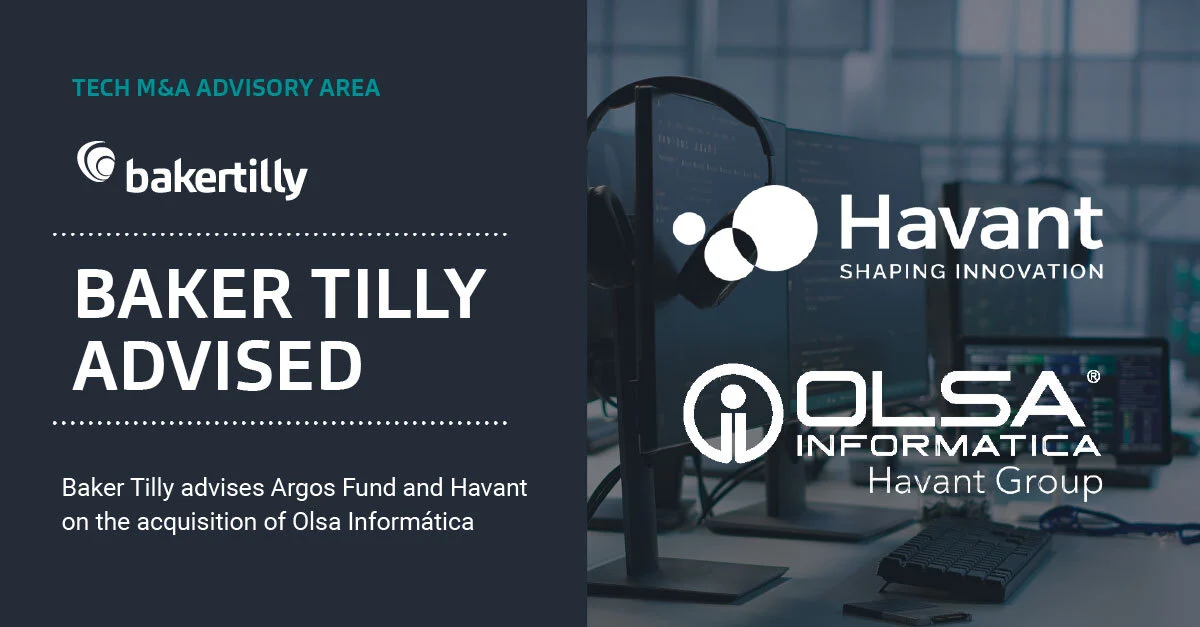 TECH M&A ADVISORY AREA

bakertilly

BAKER TILLY ADVISED

Baker Tilly advises Argos Fund and Havant on the acquisition of Olsa Informática

Havant
SHAPING INNOVATION

OLSA®
INFORMATICA
Havant Group